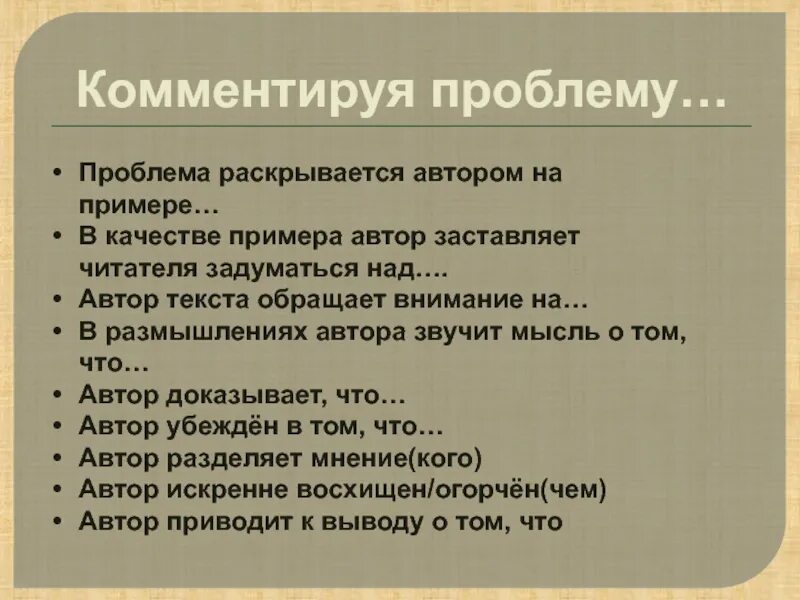 Комментируя проблему…

• Проблема раскрывается автором на примере…
• В качестве примера автор заставляет читателя задуматься над….
• Автор текста обращает внимание на…
• В размышлениях автора звучит мысль о том, что…
• Автор доказывает, что…
• Автор убеждён в том, что…
• Автор разделяет мнение(кого)
• Автор искренне восхищен/огорчён(чем)
• Автор приводит к выводу о том, что